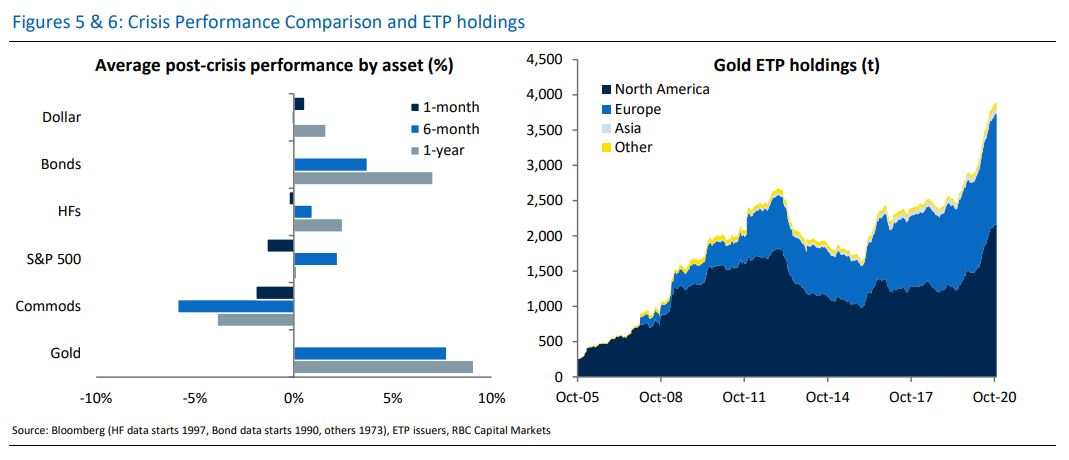 Figures 5 & 6: Crisis Performance Comparison and ETP holdings

Average post-crisis performance by asset (%)

1-month
6-month
1-year

Dollar
Bonds
HFs
S&P 500
Commods
Gold

-10%
-5%
0%
5%
10%

Gold ETP holdings (t)

North America
Europe
Asia
Other

4,500
4,000
3,500
3,000
2,500
2,000
1,500
1,000
500
0

Oct-05
Oct-08
Oct-11
Oct-14
Oct-17
Oct-20

Source: Bloomberg (HF data starts 1997, Bond data starts 1990, others 1973), ETP issuers, RBC Capital Markets